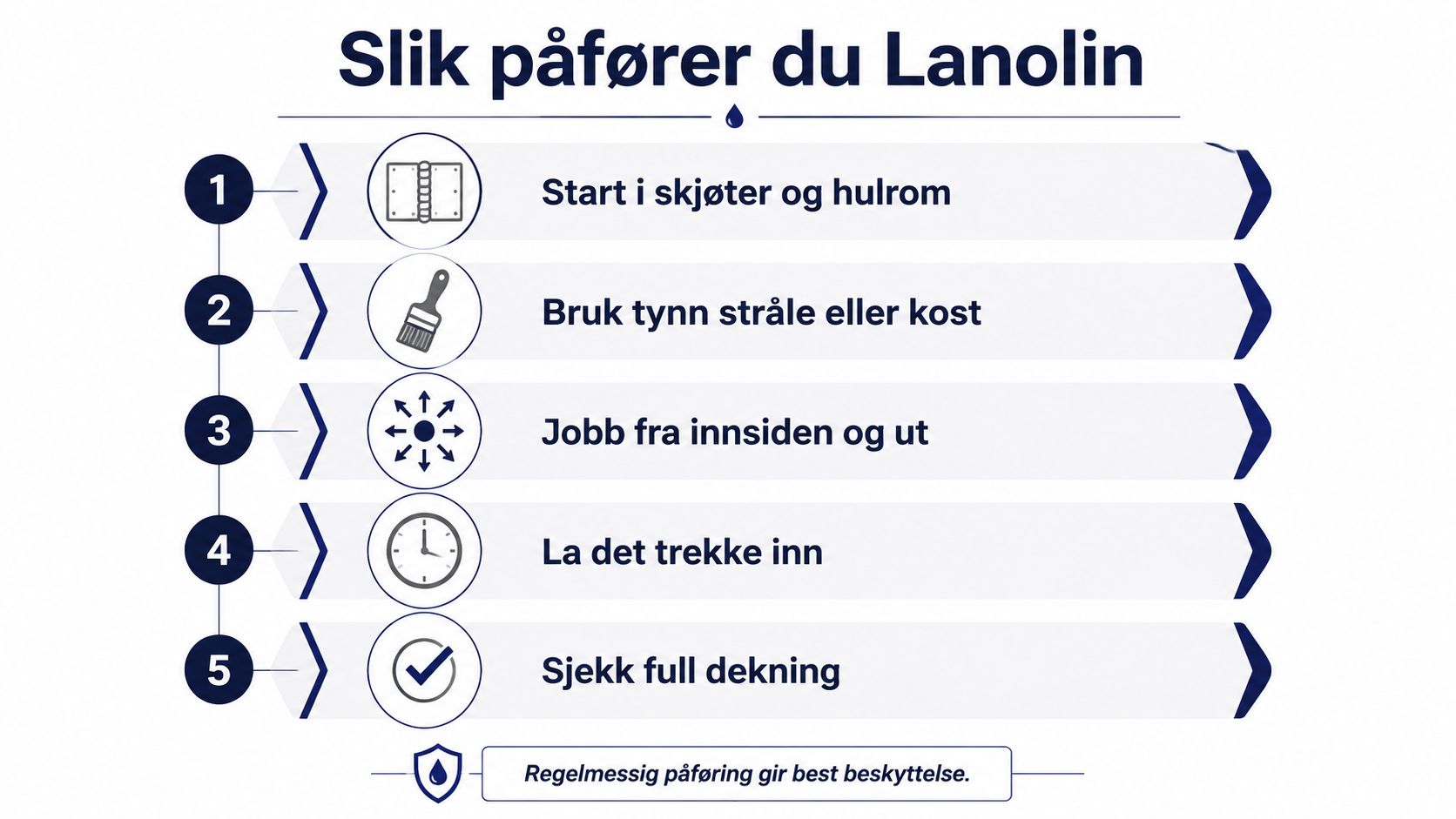 Slik påfører du Lanolin

1 Start i skjøter og hulrom

2 Bruk tynn stråle eller kost

3 Jobb fra innsiden og ut

4 La det trekke inn

5 Sjekk full dekning

Regelmessig påføring gir best beskyttelse.